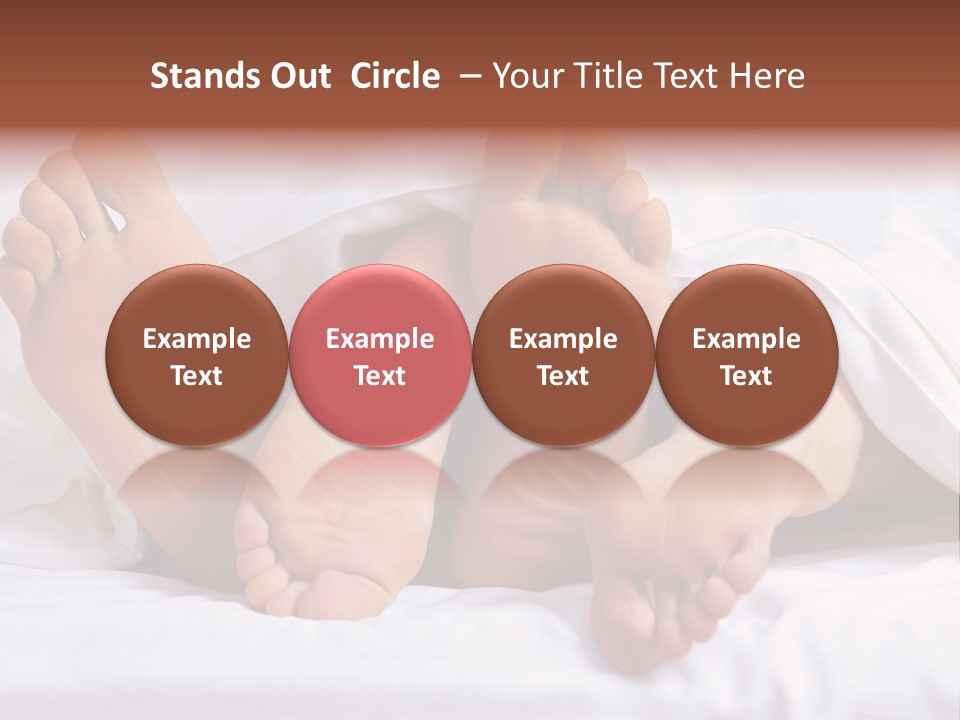 Stands Out Circle – Your Title Text Here

Example Text

Example Text

Example Text

Example Text